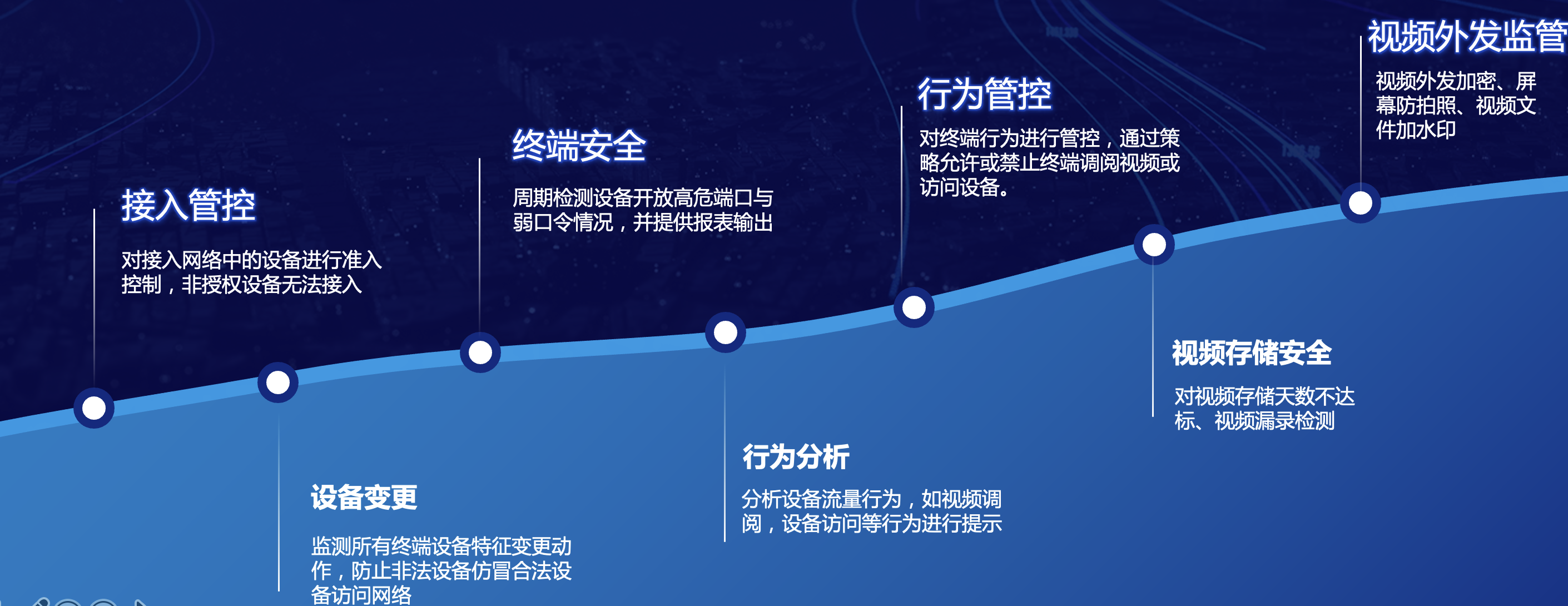 接入管控

对接入网络中的设备进行准入控制，非授权设备无法接入

设备变更

监测所有终端设备特征变更动作，防止非法设备仿冒合法设备访问网络

终端安全

周期检测设备开放高危端口与弱口令情况，并提供报表输出

行为分析

分析设备流量行为，如视频调阅，设备访问等行为进行提示

行为管控

对终端行为进行管控，通过策略允许或禁止终端调阅视频或访问设备。

视频存储安全

对视频存储天数不达标、视频漏录检测

视频外发监管

视频外发加密、屏幕防拍照、视频文件加水印